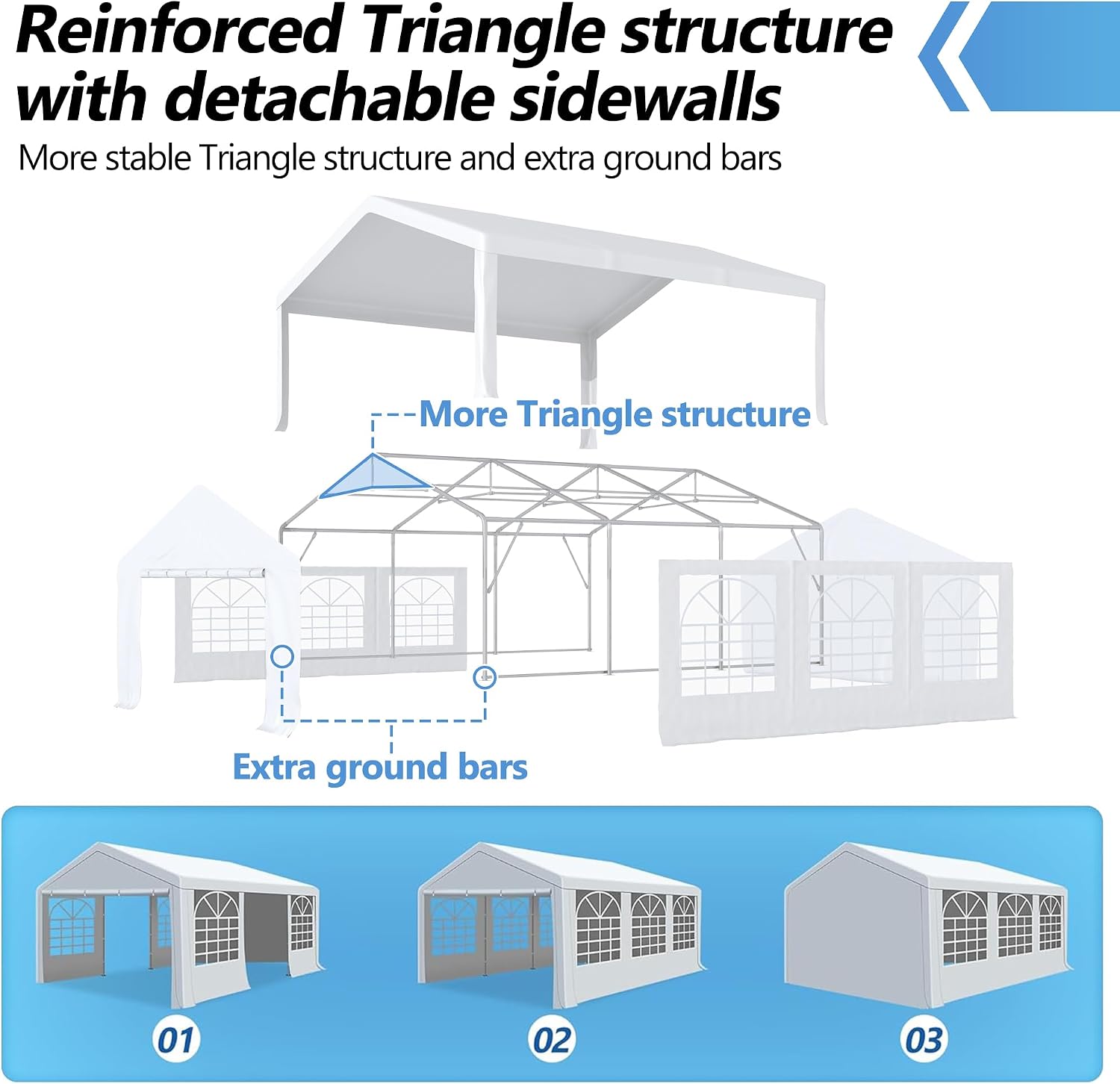 Reinforced Triangle structure with detachable sidewalls

More stable Triangle structure and extra ground bars

More Triangle structure

Extra ground bars

01

02

03